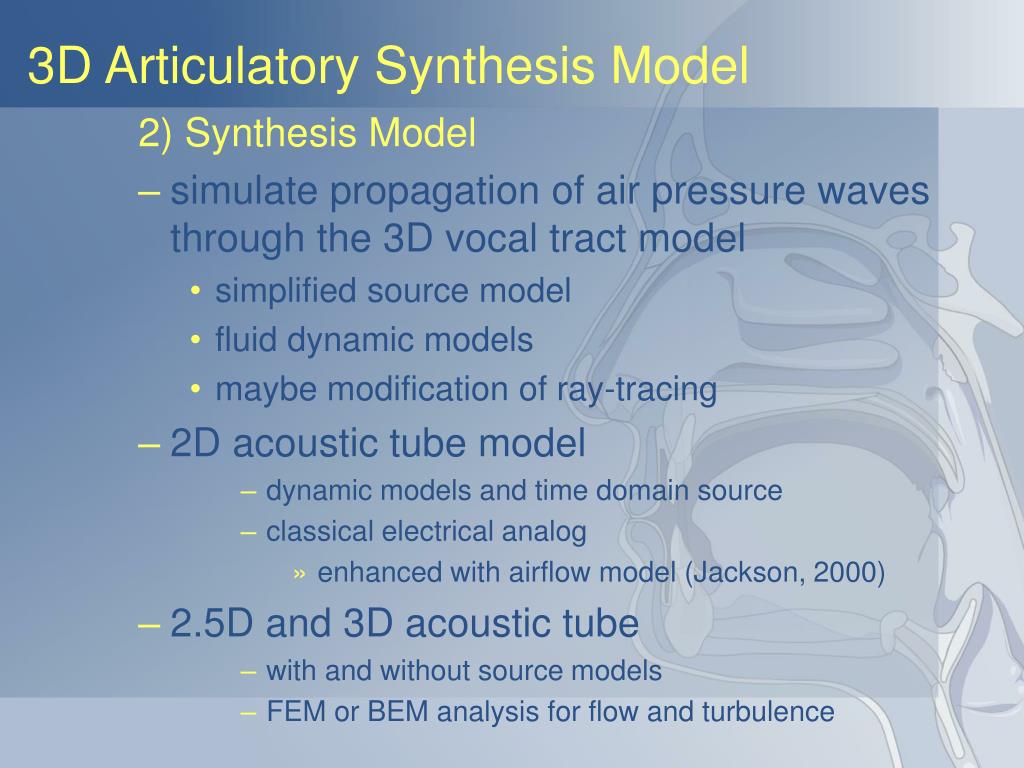 3D Articulatory Synthesis Model

2) Synthesis Model

– simulate propagation of air pressure waves through the 3D vocal tract model

• simplified source model
• fluid dynamic models
• maybe modification of ray-tracing

– 2D acoustic tube model

– dynamic models and time domain source
– classical electrical analog

» enhanced with airflow model (Jackson, 2000)

– 2.5D and 3D acoustic tube

– with and without source models
– FEM or BEM analysis for flow and turbulence